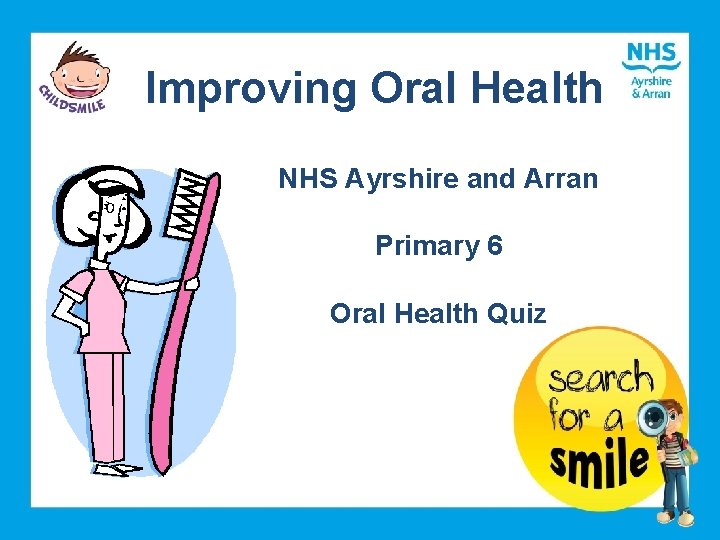 CHILDSMILE

Improving Oral Health

NHS
Ayrshire
& Arran

NHS Ayrshire and Arran

Primary 6

Oral Health Quiz

search for a smile